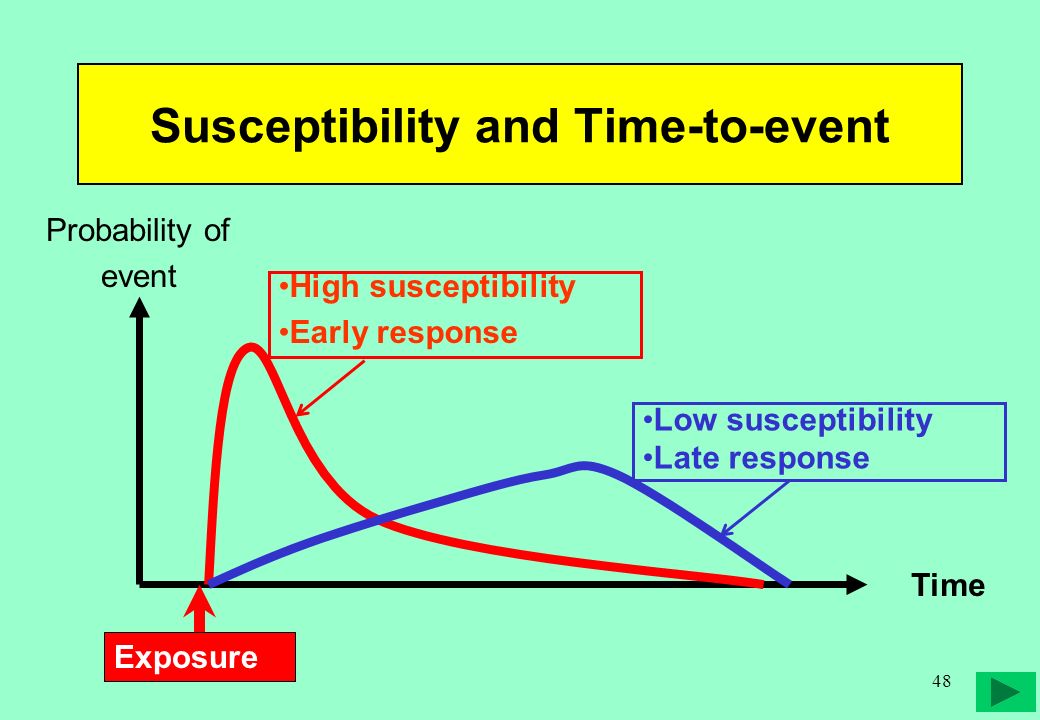 Susceptibility and Time-to-event

Probability of event

•High susceptibility
•Early response

•Low susceptibility
•Late response

Time

Exposure

48